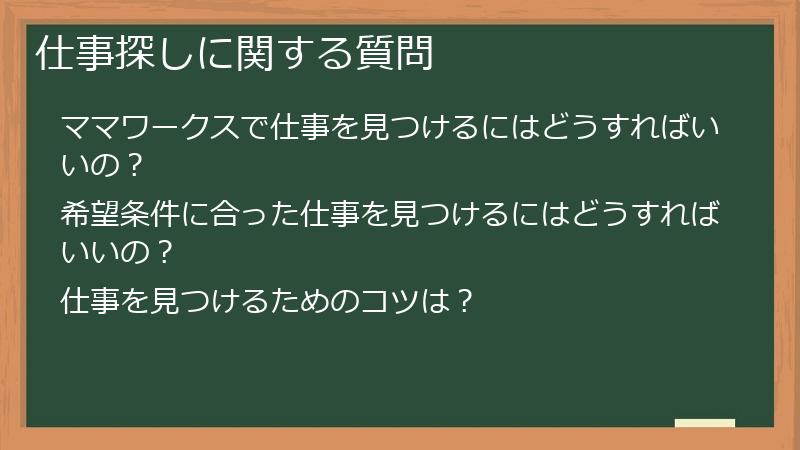 仕事探しに関する質問

ママワークスで仕事を見つけるにはどうすればいいの？

希望条件に合った仕事を見つけるにはどうすればいいの？

仕事を見つけるためのコツは？